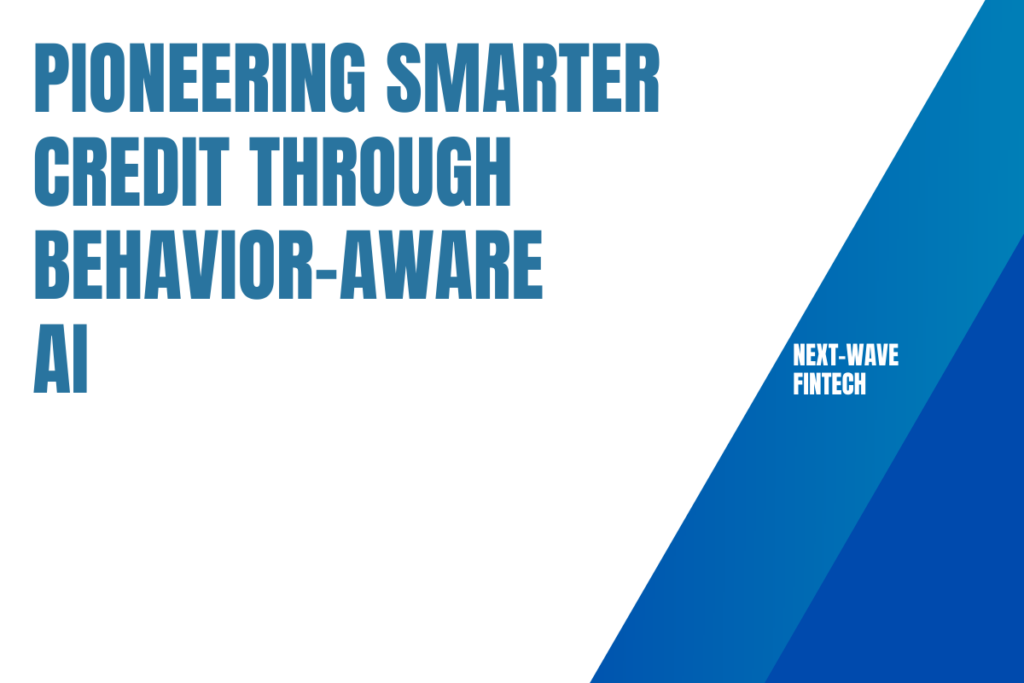 PIONEERING SMARTER CREDIT THROUGH BEHAVIOR-AWARE AI

NEXT-WAVE FINTECH